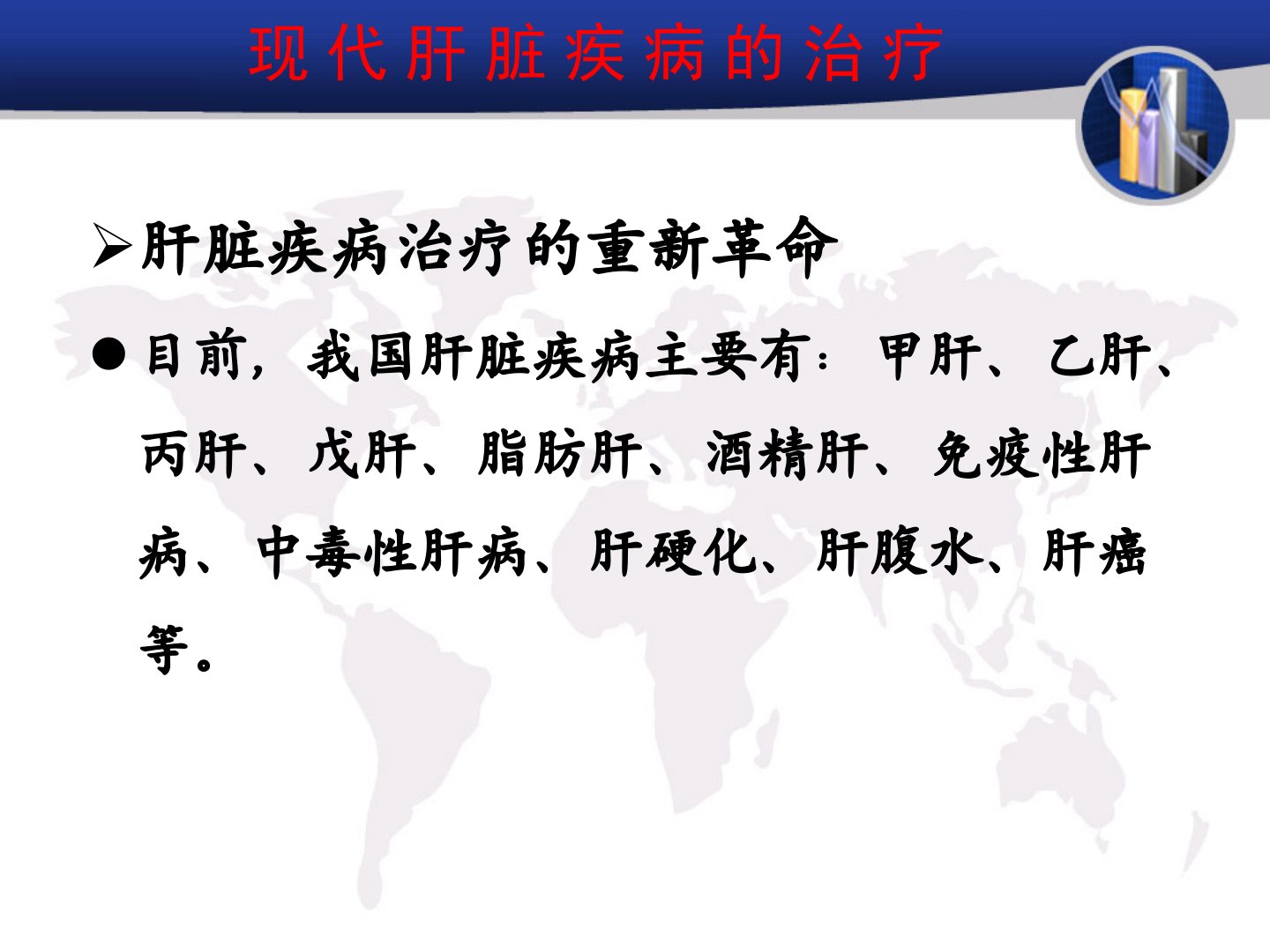 现代肝脏疾病的治疗

➢肝脏疾病治疗的重新革命

●目前，我国肝脏疾病主要有：甲肝、乙肝、丙肝、戊肝、脂肪肝、酒精肝、免疫性肝病、中毒性肝病、肝硬化、肝腹水、肝癌等。